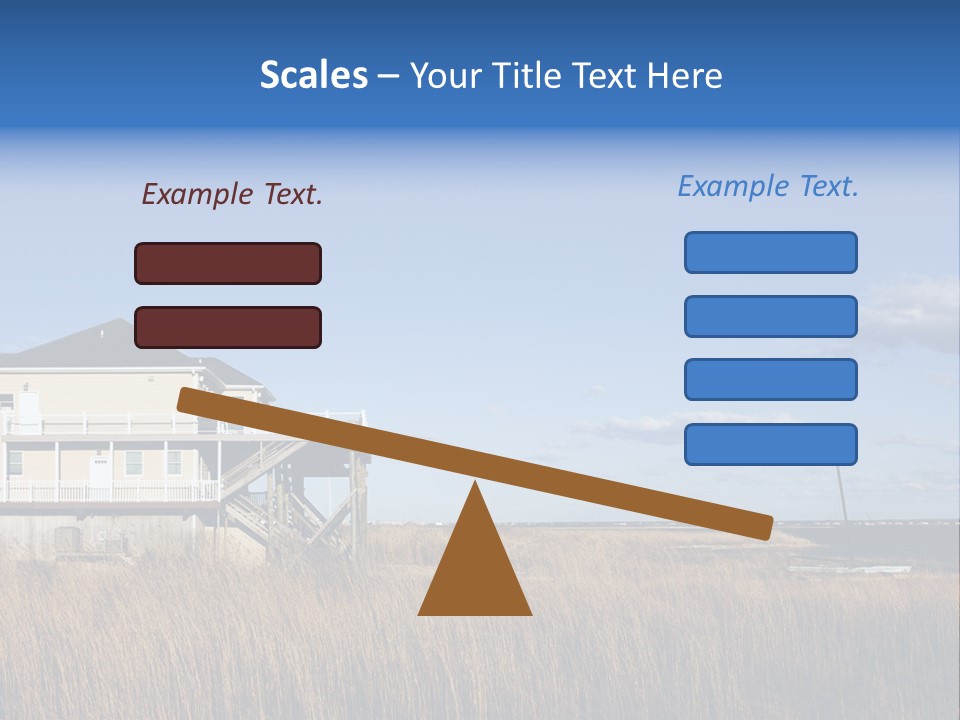 Scales – Your Title Text Here

Example Text.

Example Text.